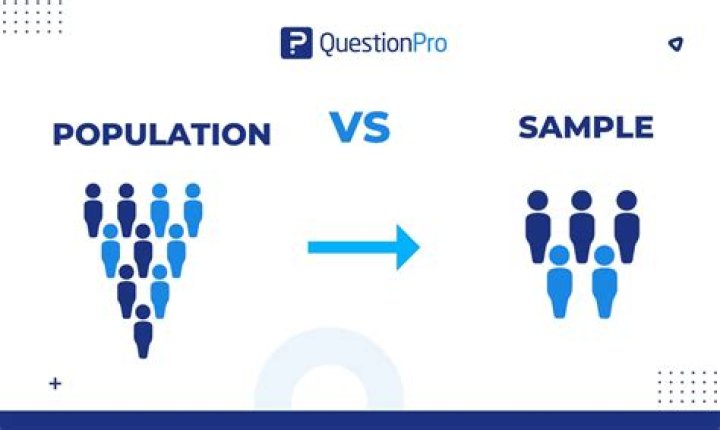 QuestionPro

POPULATION

VS

SAMPLE